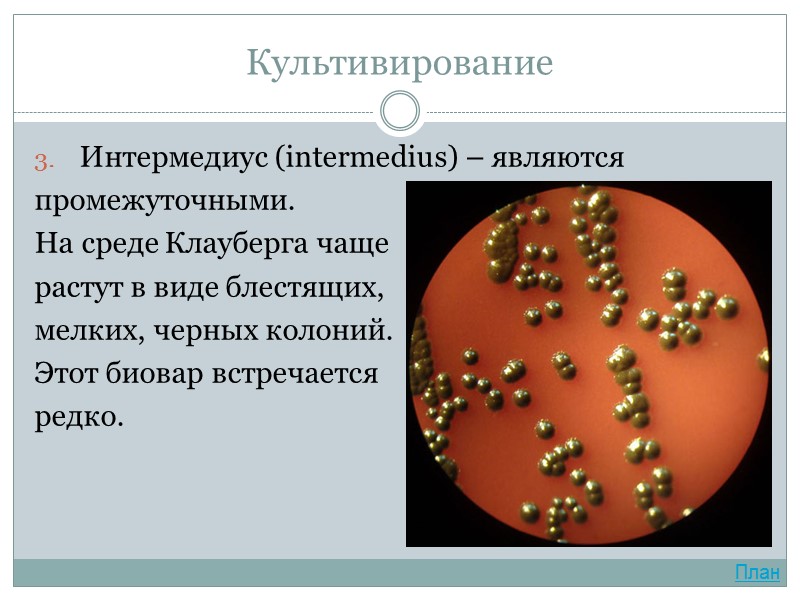 Культивирование

3. Интермедиус (intermedius) – являются промежуточными.
На среде Клауберга чаще растут в виде блестящих, мелких, черных колоний. Этот биовар встречается редко.

План